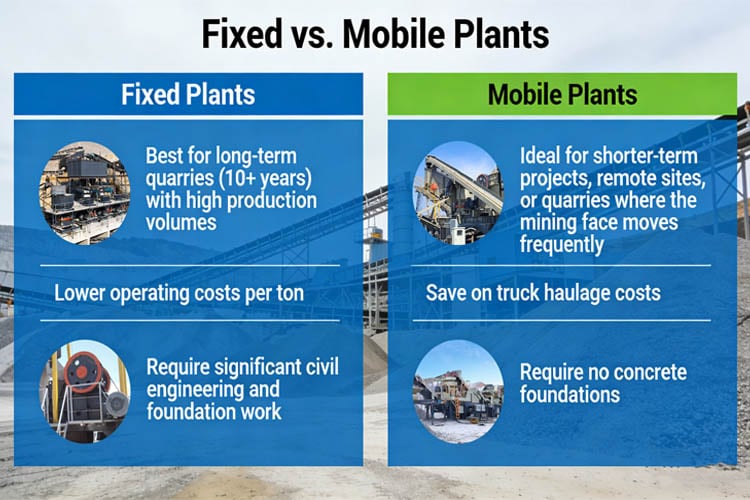 Fixed vs. Mobile Plants

Fixed Plants

Best for long-term quarries (10+ years) with high production volumes

Lower operating costs per ton

Require significant civil engineering and foundation work

Mobile Plants

Ideal for shorter-term projects, remote sites, or quarries where the mining face moves frequently

Save on truck haulage costs

Require no concrete foundations